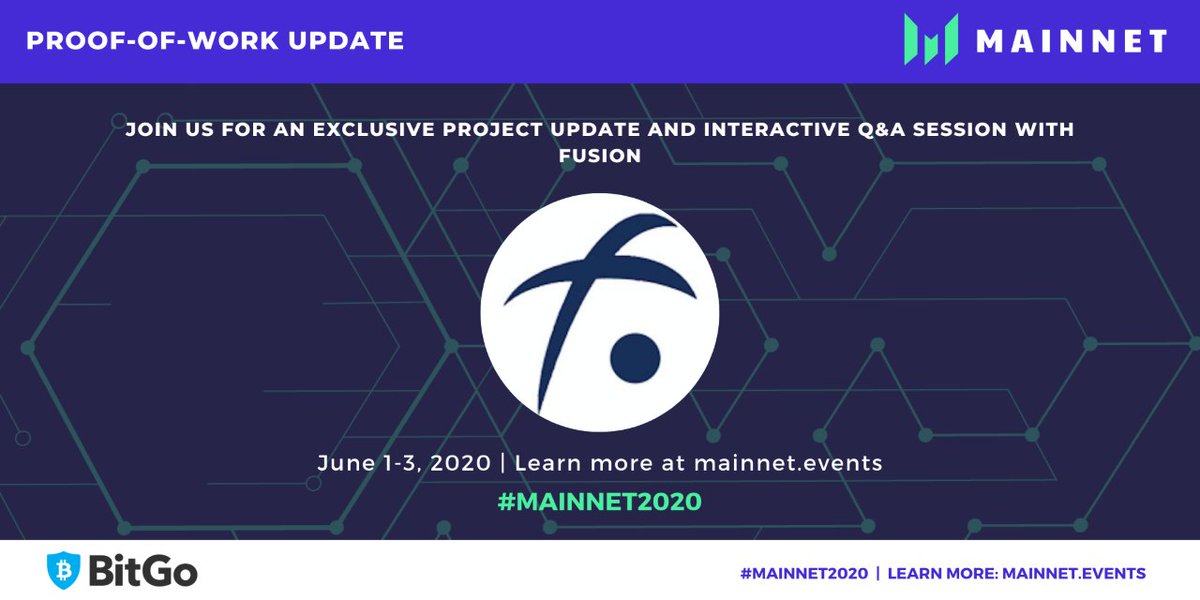 PROOF-OF-WORK UPDATE

MAINNET

JOIN US FOR AN EXCLUSIVE PROJECT UPDATE AND INTERACTIVE Q&A SESSION WITH FUSION

June 1-3, 2020 | Learn more at mainnet.events

#MAINNET2020

BitGo

#MAINNET2020 | LEARN MORE: MAINNET.EVENTS